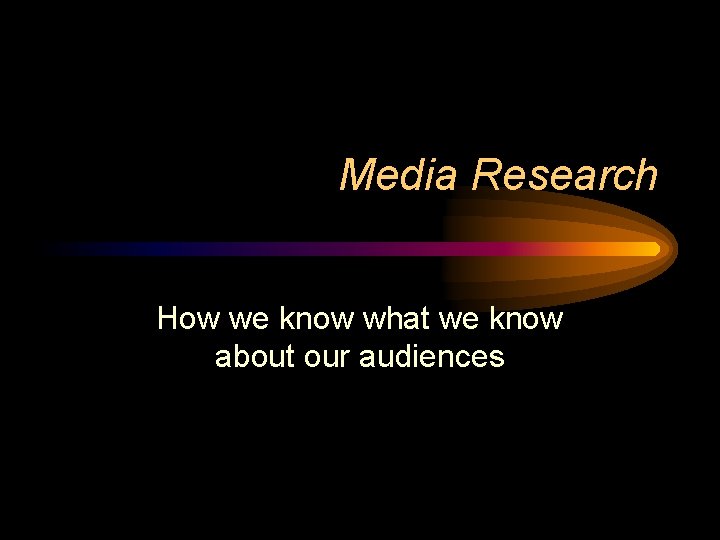 Media Research

How we know what we know about our audiences